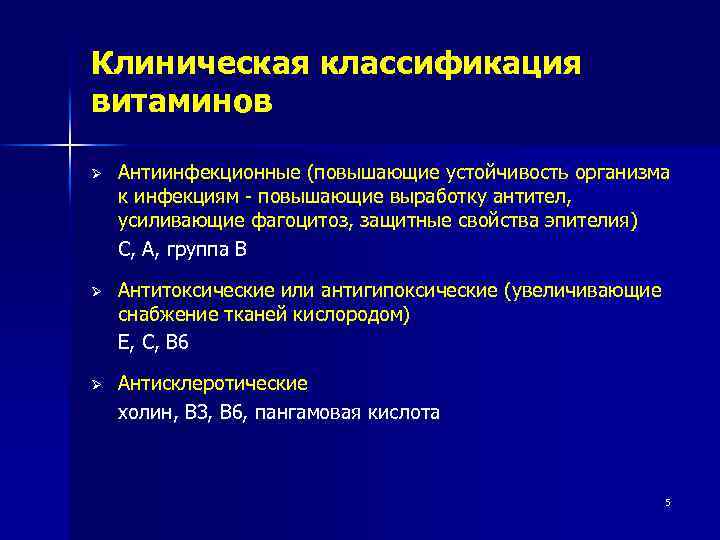 Клиническая классификация витаминов

➢ Антиинфекционные (повышающие устойчивость организма к инфекциям - повышающие выработку антител, усиливающие фагоцитоз, защитные свойства эпителия)

С, А, группа В

➢ Антитоксические или антигипоксические (увеличивающие снабжение тканей кислородом)

Е, С, В6

➢ Антисклеротические

холин, В3, В6, пангамовая кислота

5